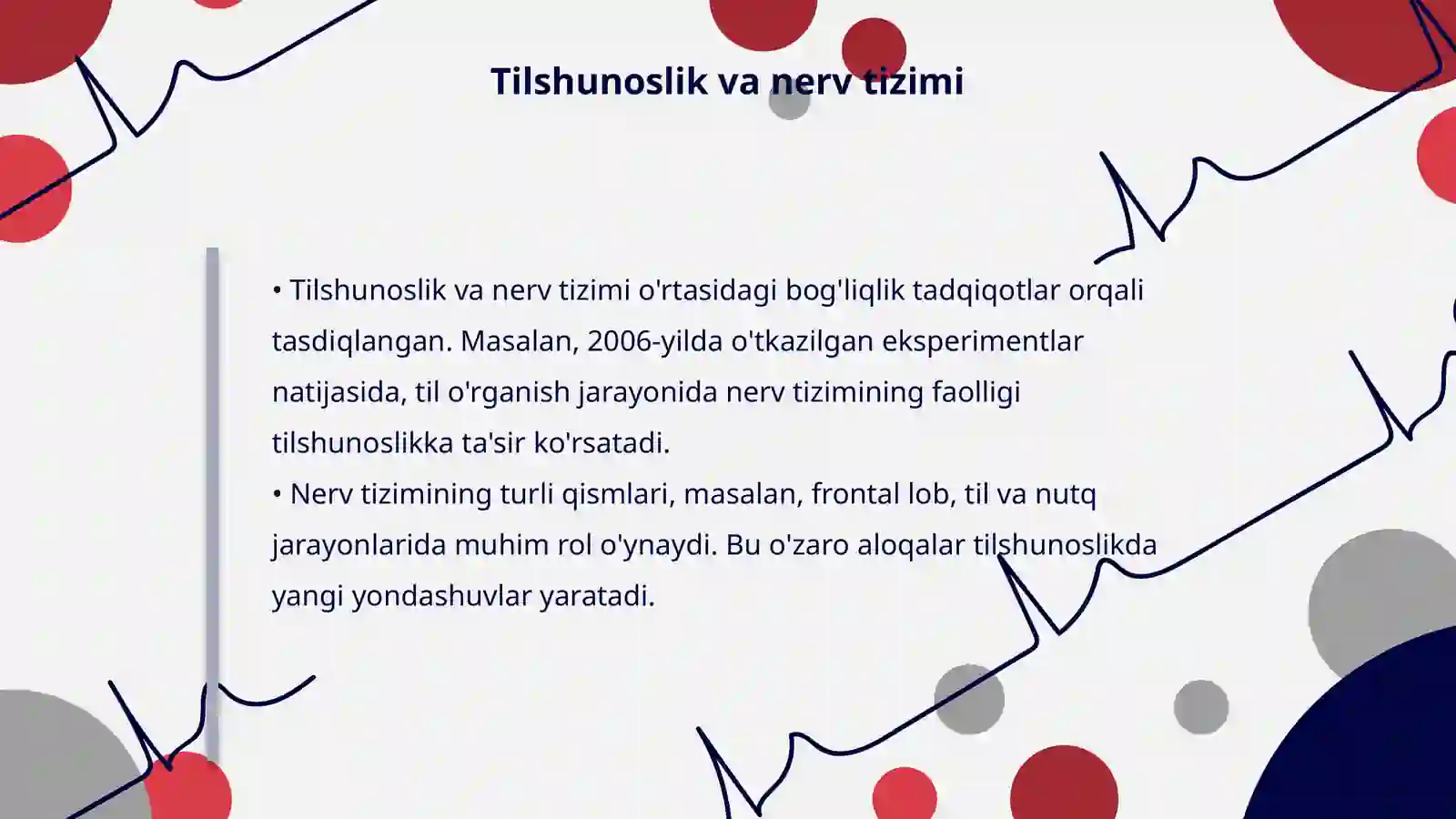 Tilshunoslik va nerv tizimi

• Tilshunoslik va nerv tizimi o'rtasidagi bog'liqlik tadqiqotlar orqali tasdiqlangan. Masalan, 2006-yilda o'tkazilgan eksperimentlar natijasida, til o'rganish jarayonida nerv tizimining faolligi tilshunoslikka ta'sir ko'rsatadi.
• Nerv tizimining turli qismlari, masalan, frontal lob, til va nutq jarayonlarida muhim rol o'ynaydi. Bu o'zaro aloqalar tilshunoslikda yangi yondashuvlar yaratadi.